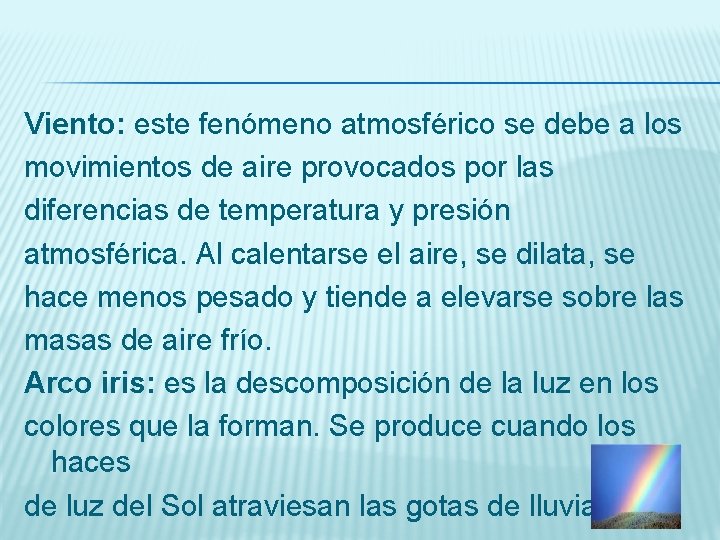 Viento: este fenómeno atmosférico se debe a los movimientos de aire provocados por las diferencias de temperatura y presión atmosférica. Al calentarse el aire, se dilata, se hace menos pesado y tiende a elevarse sobre las masas de aire frío.

Arco iris: es la descomposición de la luz en los colores que la forman. Se produce cuando los haces

de luz del Sol atraviesan las gotas de lluvia